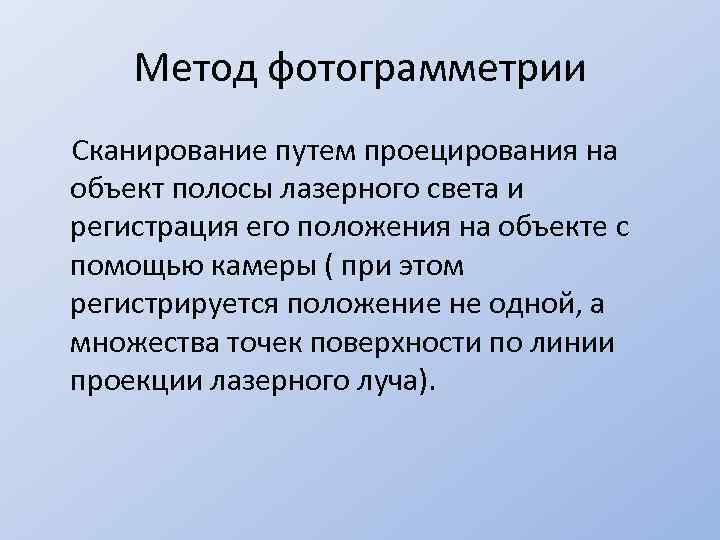 Метод фотограмметрии

Сканирование путем проецирования на объект полосы лазерного света и регистрация его положения на объекте с помощью камеры ( при этом регистрируется положение не одной, а множества точек поверхности по линии проекции лазерного луча).